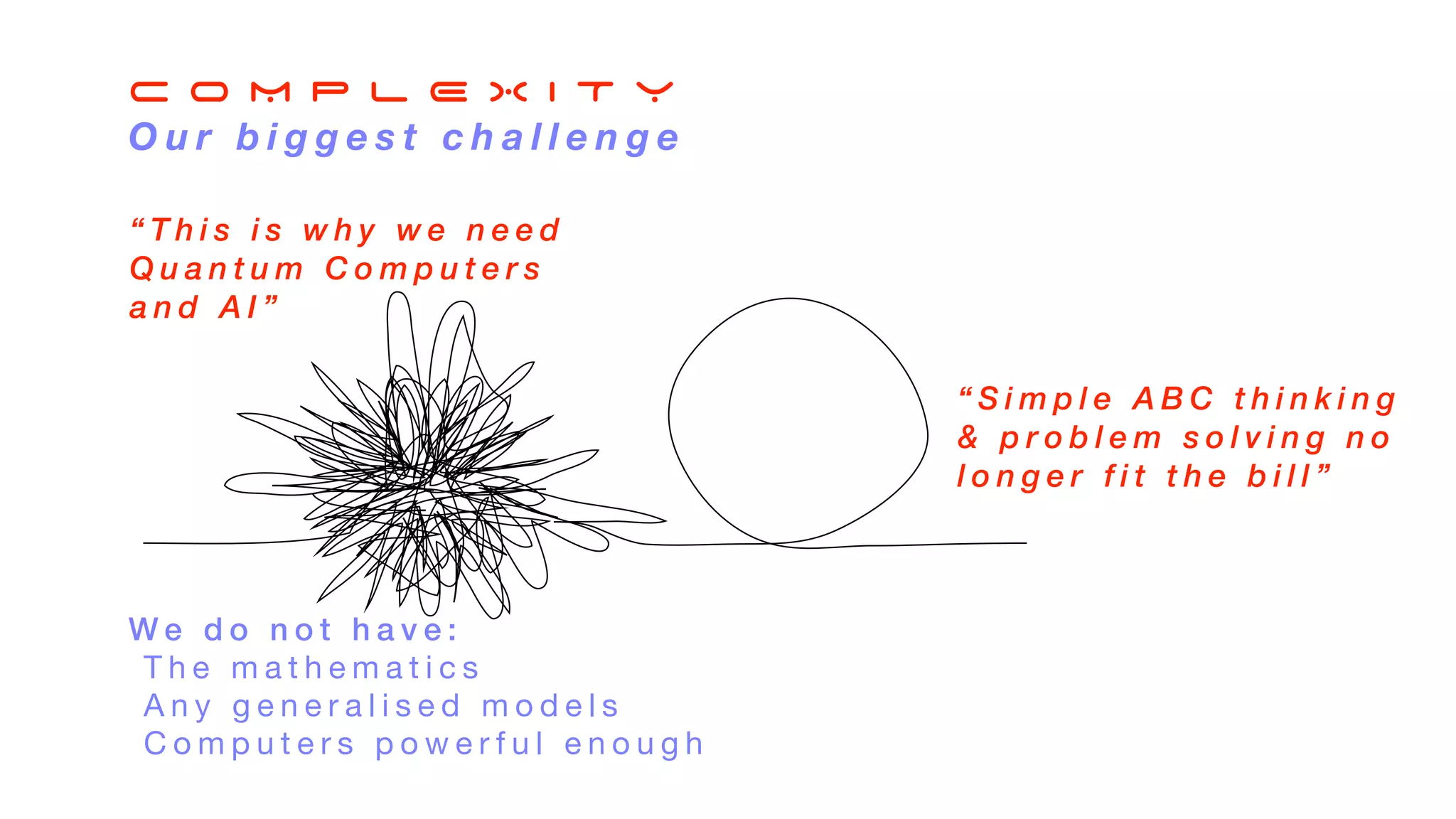 COMPLEXITY
Our biggest challenge

“This is why we need Quantum Computers and AI”

“Simple ABC thinking & problem solving no longer fit the bill”

We do not have:
The mathematics
Any generalised models
Computers powerful enough